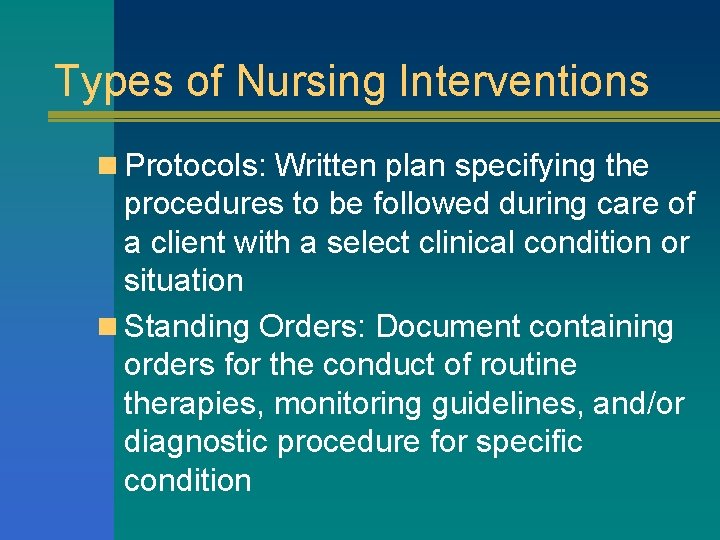 Types of Nursing Interventions

- Protocols: Written plan specifying the procedures to be followed during care of a client with a select clinical condition or situation
- Standing Orders: Document containing orders for the conduct of routine therapies, monitoring guidelines, and/or diagnostic procedure for specific condition